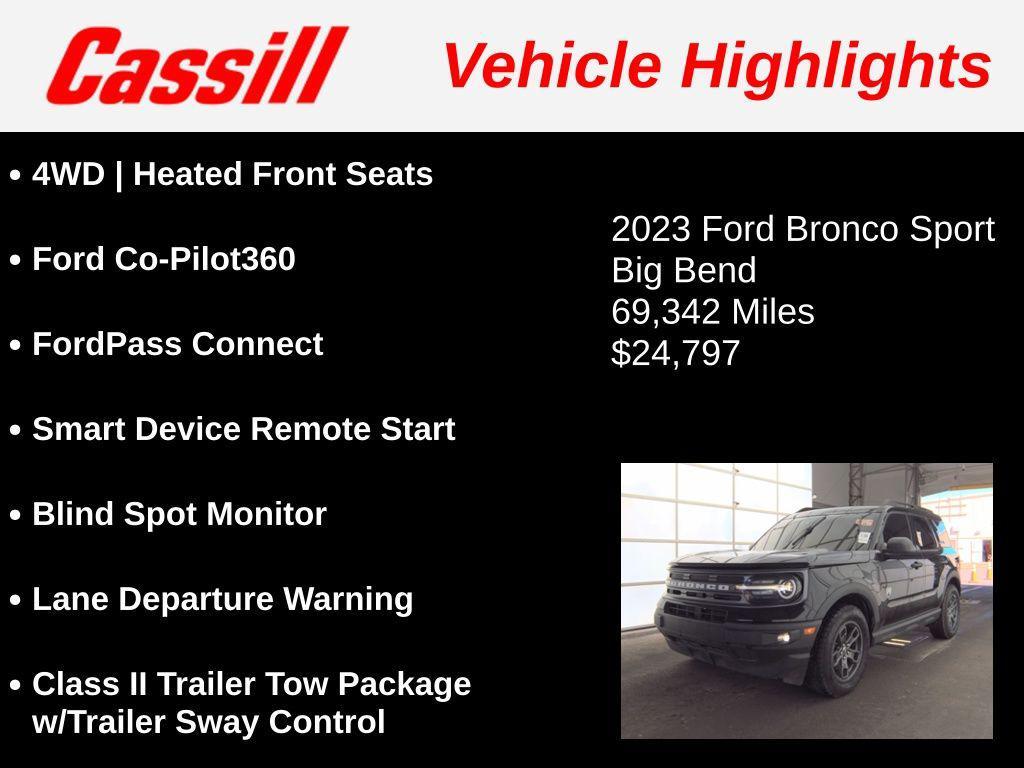 Cassill

Vehicle Highlights

• 4WD | Heated Front Seats

• Ford Co-Pilot360

• FordPass Connect

• Smart Device Remote Start

• Blind Spot Monitor

• Lane Departure Warning

• Class II Trailer Tow Package w/Trailer Sway Control

2023 Ford Bronco Sport
Big Bend
69,342 Miles
$24,797

BRONCO